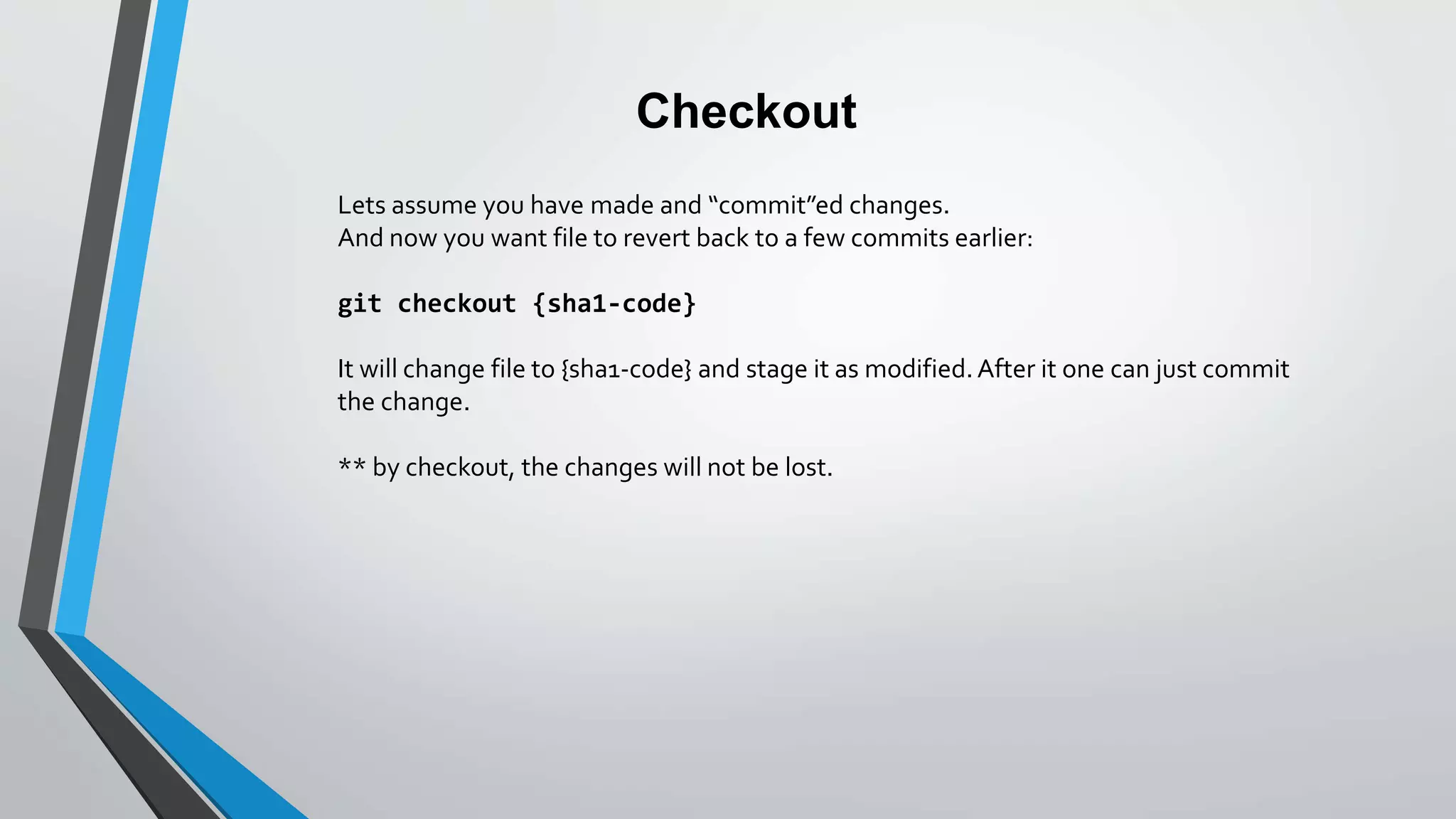 Checkout

Lets assume you have made and “commit”ed changes.
And now you want file to revert back to a few commits earlier:

git checkout {sha1-code}

It will change file to {sha1-code} and stage it as modified. After it one can just commit the change.

** by checkout, the changes will not be lost.